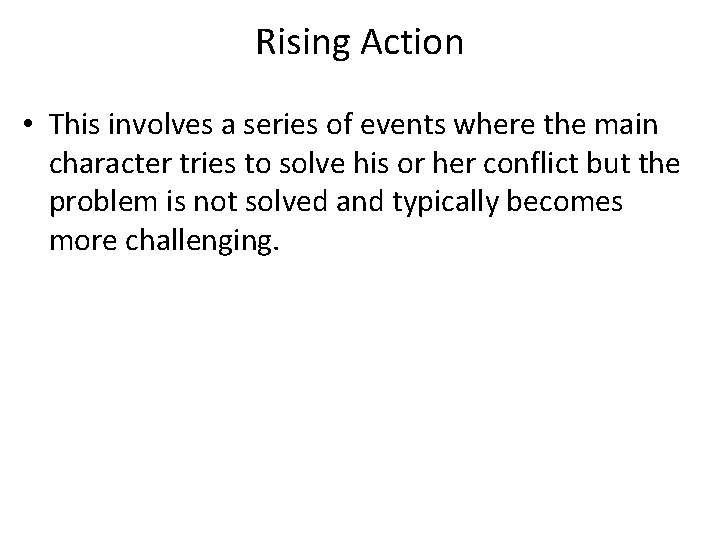 Rising Action

• This involves a series of events where the main character tries to solve his or her conflict but the problem is not solved and typically becomes more challenging.